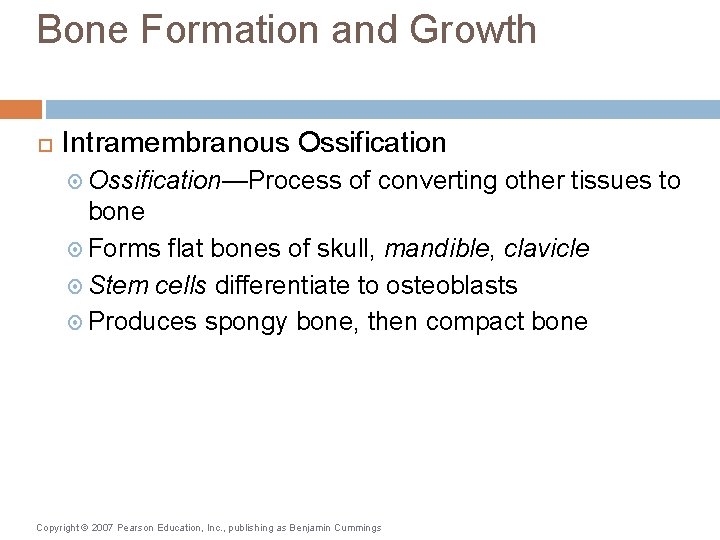 Bone Formation and Growth

Intramembranous Ossification

Ossification—Process of converting other tissues to bone

Forms flat bones of skull, mandible, clavicle

Stem cells differentiate to osteoblasts

Produces spongy bone, then compact bone

Copyright © 2007 Pearson Education, Inc., publishing as Benjamin Cummings